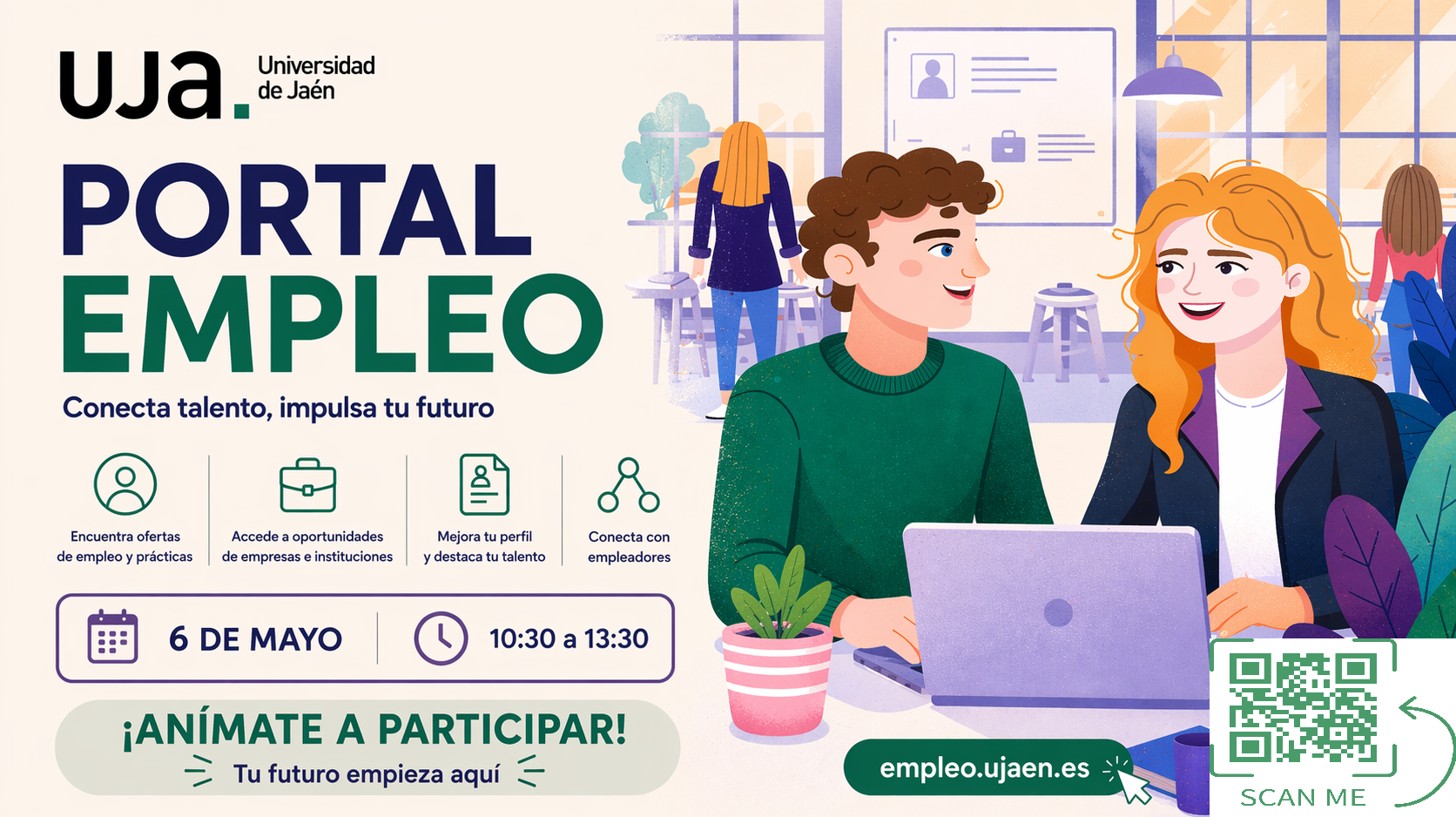 uja. Universidad de Jaén

PORTAL EMPLEO

Conecta talento, impulsa tu futuro

Encuentra ofertas de empleo y prácticas

Accede a oportunidades de empresas e instituciones

Mejora tu perfil y destaca tu talento

Conecta con empleadores

6 DE MAYO

10:30 a 13:30

¡ANÍMATE A PARTICIPAR!

Tu futuro empieza aquí

empleo.ujaen.es

SCAN ME